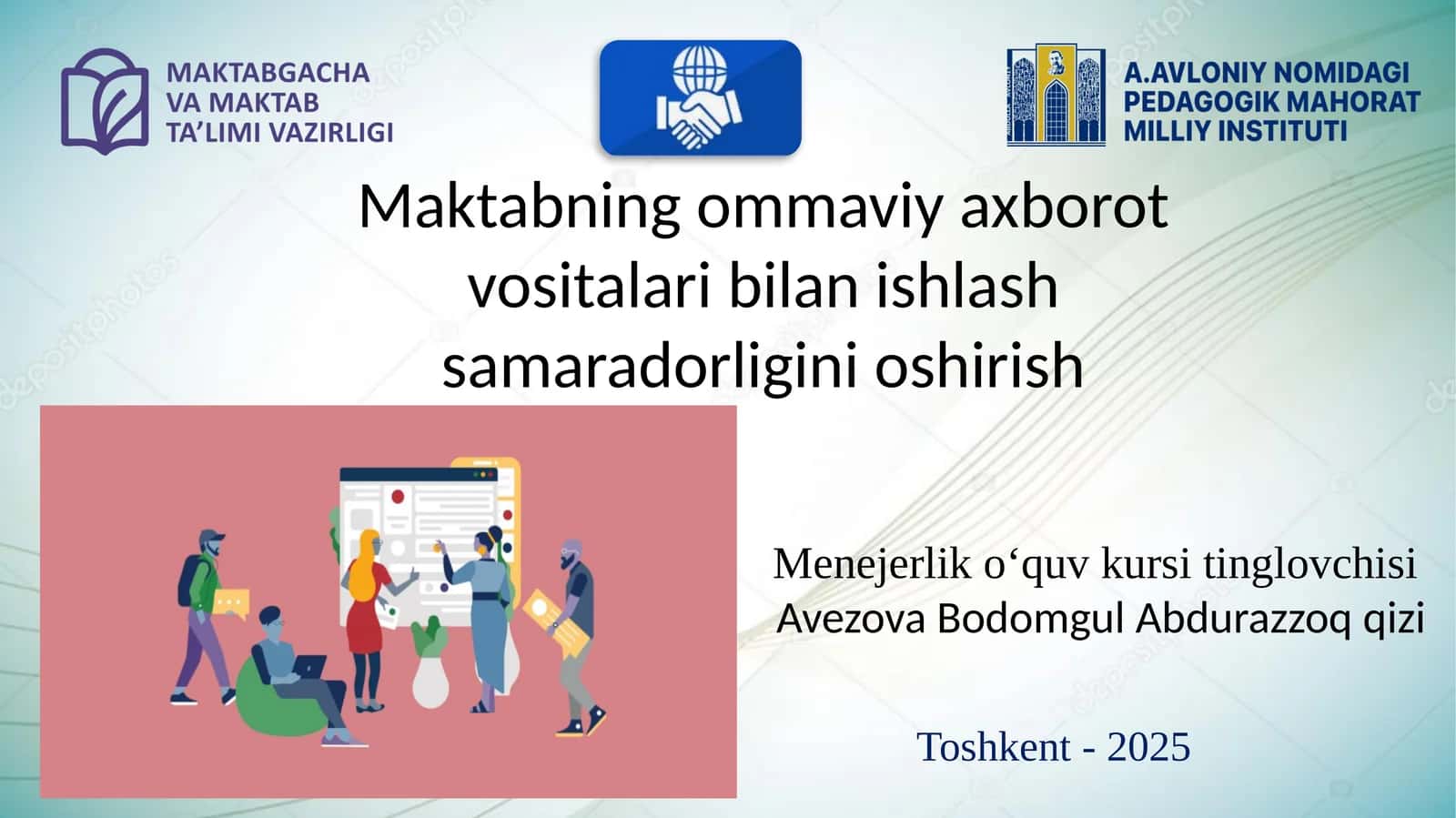 MAKTABGACHA VA MAKTAB TA'LIMI VAZIRLIGI

A.AVLONIY NOMIDAGI PEDAGOGIK MAHORAT MILLIY INSTITUTI

Maktabning ommaviy axborot vositalari bilan ishlash samaradorligini oshirish

Menejerlik o‘quv kursi tinglovchisi
Avezova Bodomgul Abdurazzoq qizi

Toshkent - 2025